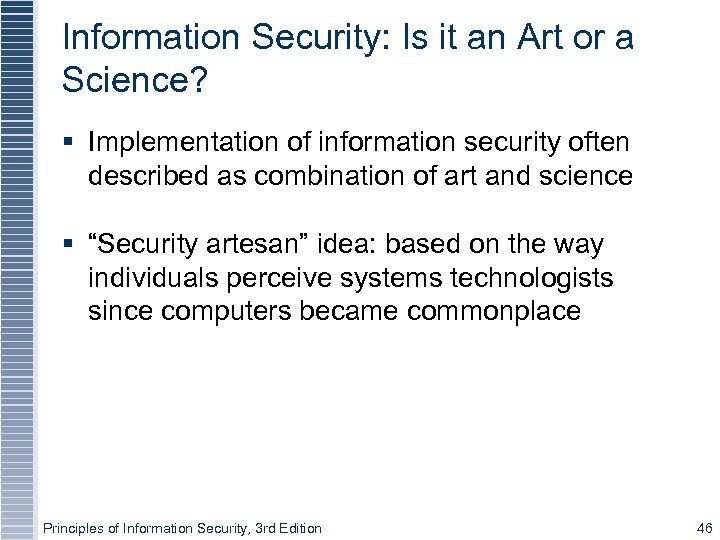 Information Security: Is it an Art or a Science?

▪ Implementation of information security often described as combination of art and science

▪ “Security artesan” idea: based on the way individuals perceive systems technologists since computers became commonplace

Principles of Information Security, 3rd Edition

46